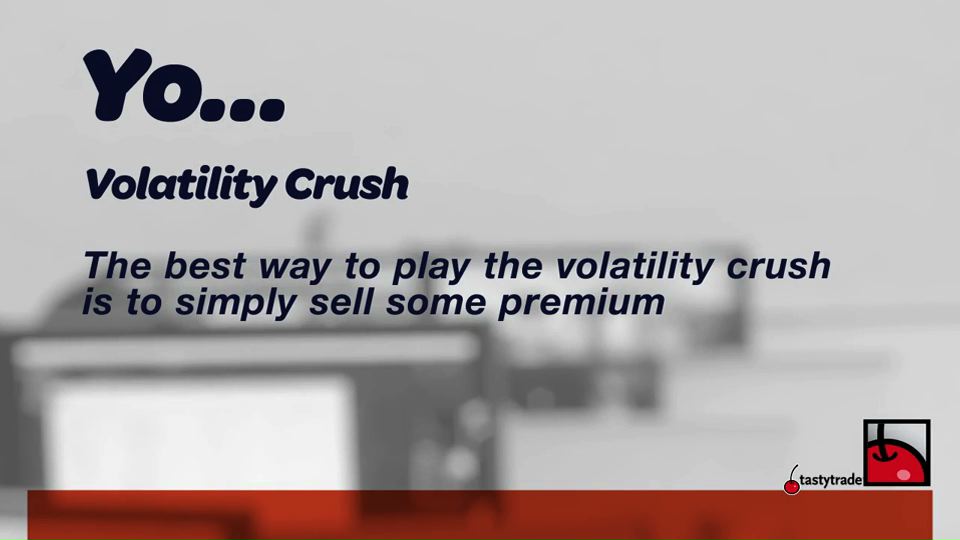 Yo...

Volatility Crush

The best way to play the volatility crush is to simply sell some premium

tastytrade